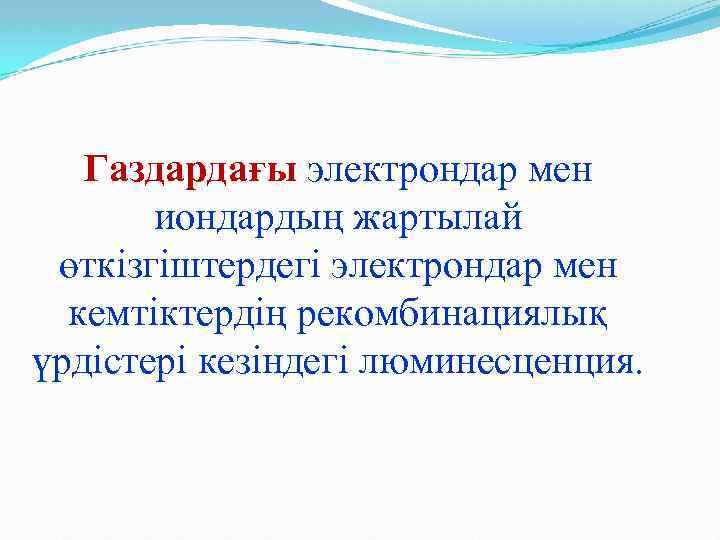 Газдардағы электрондар мен иондардың жартылай өткізгіштердегі электрондар мен кемтіктердің рекомбинациялық үрдістері кезіндегі люминесценция.